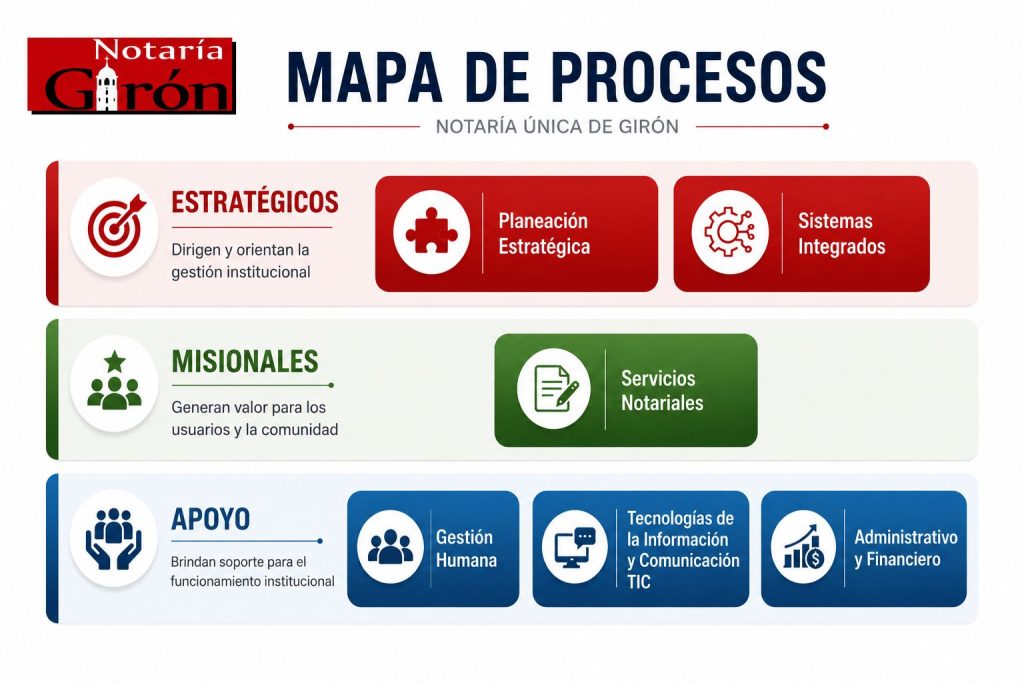 Notaría
Girón

MAPA DE PROCESOS
NOTARÍA ÚNICA DE GIRÓN

ESTRATÉGICOS
Dirigen y orientan la gestión institucional

Planeación Estratégica

Sistemas Integrados

MISIONALES
Generan valor para los usuarios y la comunidad

Servicios Notariales

APOYO
Brindan soporte para el funcionamiento institucional

Gestión Humana

Tecnologías de la Información y Comunicación TIC

Administrativo y Financiero